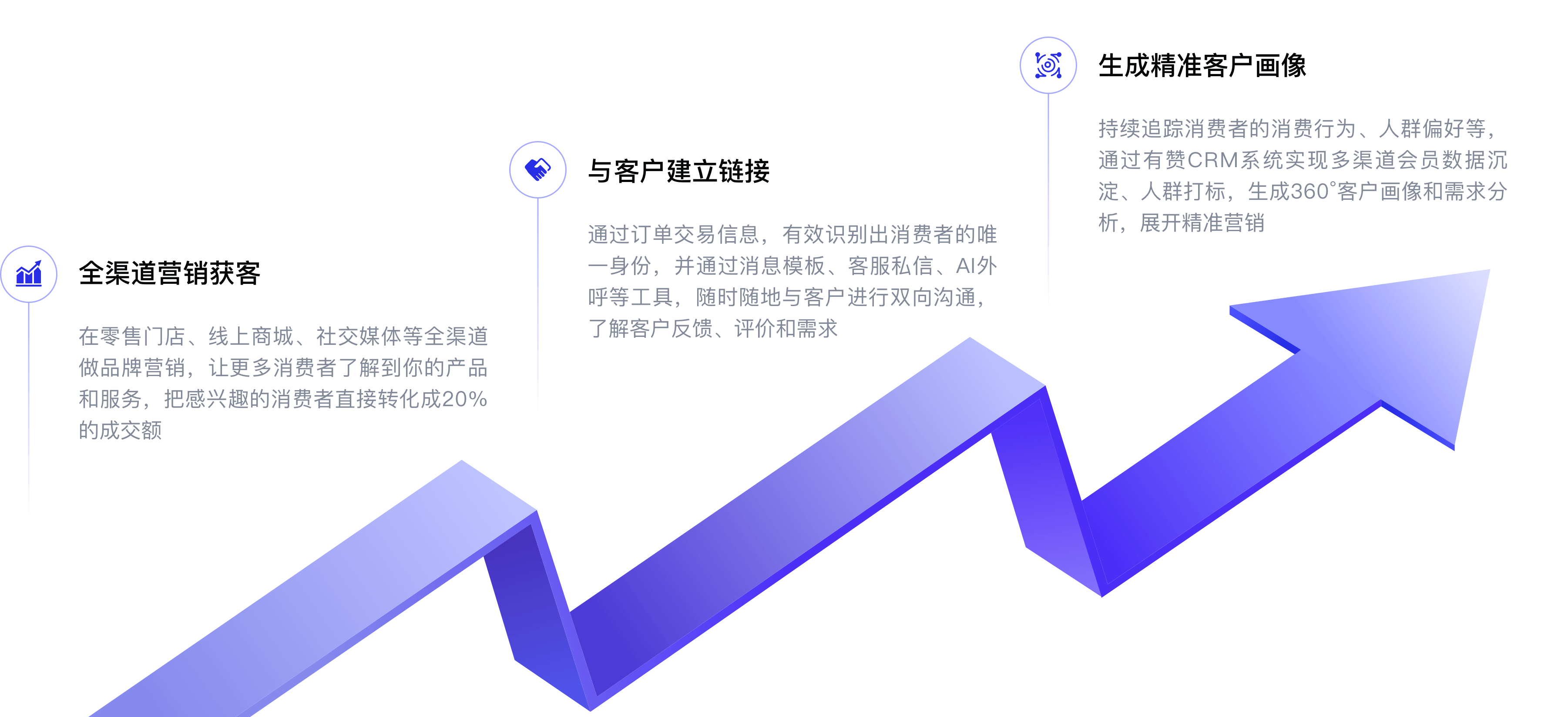 全渠道营销获客

在零售门店、线上商城、社交媒体等全渠道做品牌营销，让更多消费者了解到你的产品和服务，把感兴趣的消费者直接转化成20%的成交额

与客户建立链接

通过订单交易信息，有效识别出消费者的唯一身份，并通过消息模板、客服私信、AI外呼等工具，随时随地与客户进行双向沟通，了解客户反馈、评价和需求

生成精准客户画像

持续追踪消费者的消费行为、人群偏好等，通过有赞CRM系统实现多渠道会员数据沉淀、人群打标，生成360°客户画像和需求分析，展开精准营销